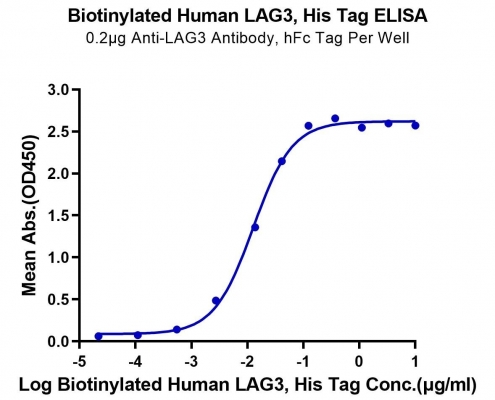 Biotinylated Human LAG3, His Tag ELISA
0.2μg Anti-LAG3 Antibody, hFc Tag Per Well

Mean Abs.(OD450)

3.0
2.5
2.0
1.5
1.0
0.5
0.0

-5
-4
-3
-2
-1
0
1

Log Biotinylated Human LAG3, His Tag Conc.(μg/ml)